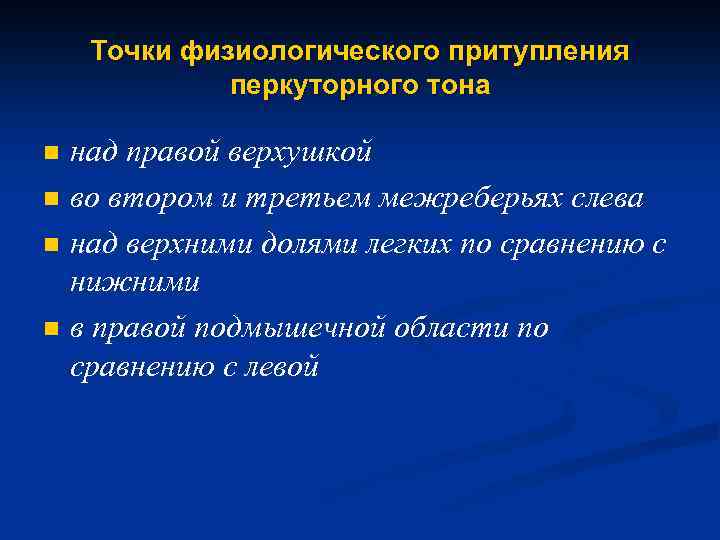 Точки физиологического притупления перкуторного тона

- над правой верхушкой
- во втором и третьем межреберьях слева
- над верхними долями легких по сравнению с нижними
- в правой подмышечной области по сравнению с левой